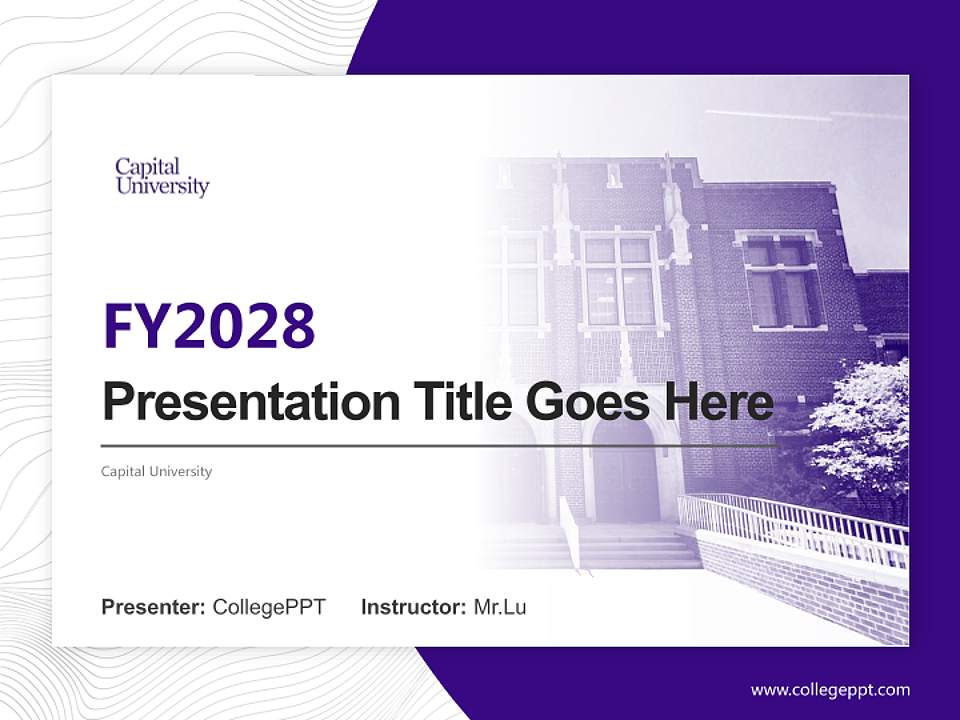 Capital
University

FY2028

Presentation Title Goes Here

Capital University

Presenter: CollegePPT Instructor: Mr.Lu

www.collegeppt.com